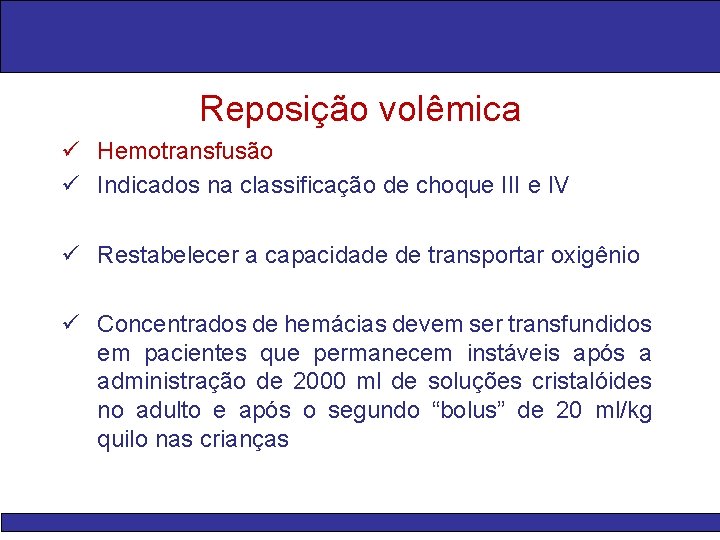 Reposição volêmica

✓ Hemotransfusão
✓ Indicados na classificação de choque III e IV

✓ Restabelecer a capacidade de transportar oxigênio

✓ Concentrados de hemácias devem ser transfundidos em pacientes que permanecem instáveis após a administração de 2000 ml de soluções cristalóides no adulto e após o segundo “bolus” de 20 ml/kg quilo nas crianças